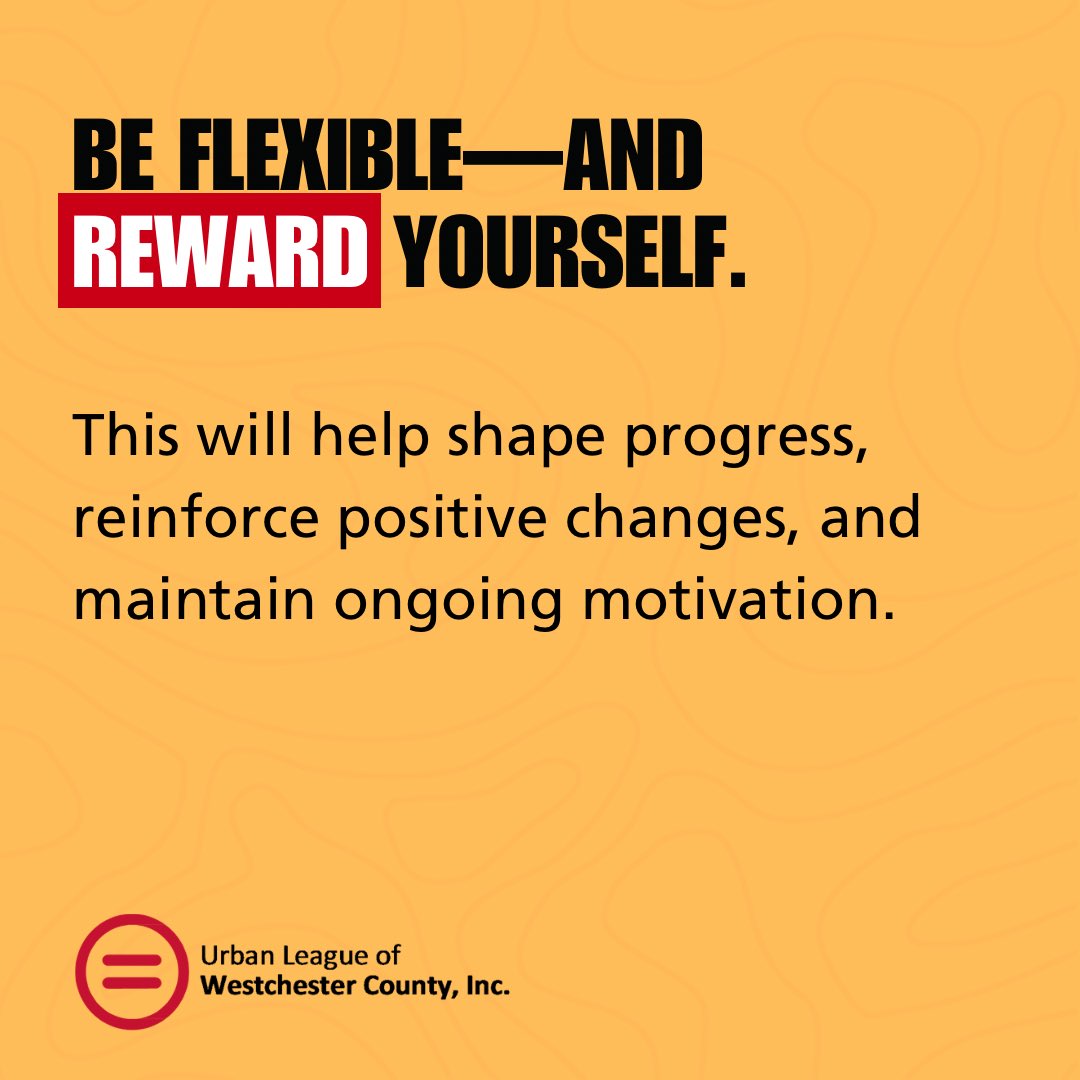 BE FLEXIBLE—AND
REWARD YOURSELF.

This will help shape progress, reinforce positive changes, and maintain ongoing motivation.

Urban League of
Westchester County, Inc.